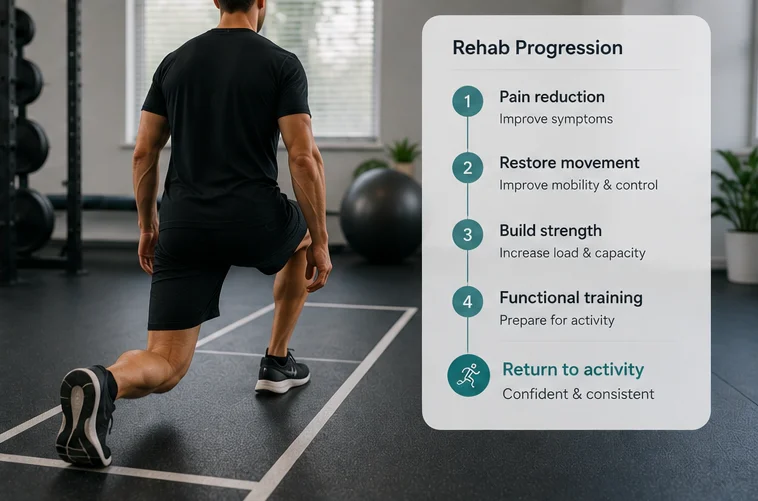 Rehab Progression

1 Pain reduction
Improve symptoms

2 Restore movement
Improve mobility & control

3 Build strength
Increase load & capacity

4 Functional training
Prepare for activity

Return to activity
Confident & consistent